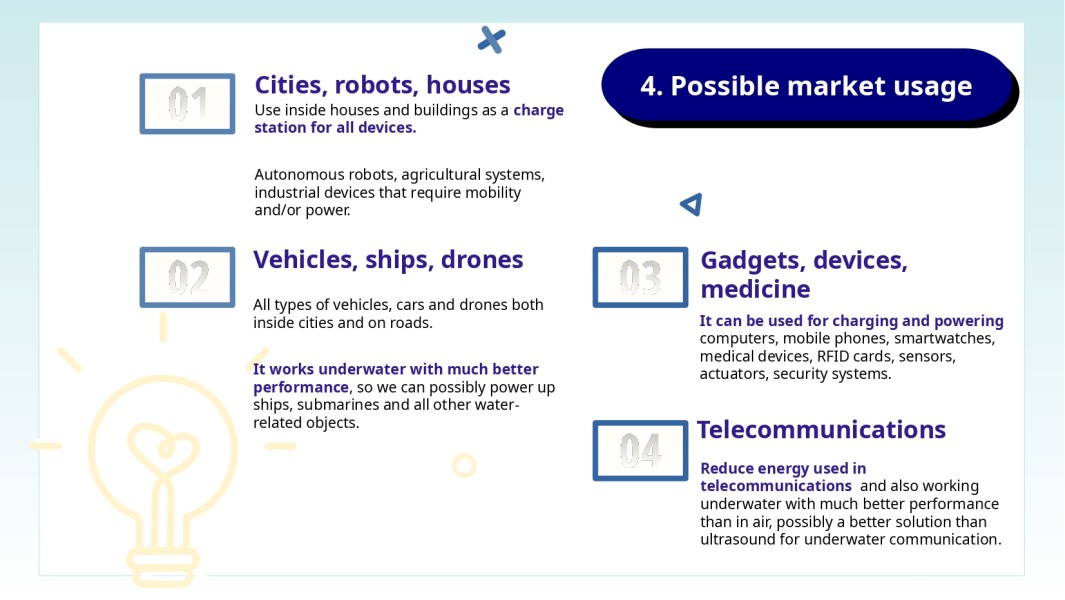 4. Possible market usage

01

Cities, robots, houses

Use inside houses and buildings as a charge station for all devices.

Autonomous robots, agricultural systems, industrial devices that require mobility and/or power.

02

Vehicles, ships, drones

All types of vehicles, cars and drones both inside cities and on roads.

It works underwater with much better performance, so we can possibly power up ships, submarines and all other water-related objects.

03

Gadgets, devices, medicine

It can be used for charging and powering computers, mobile phones, smartwatches, medical devices, RFID cards, sensors, actuators, security systems.

04

Telecommunications

Reduce energy used in telecommunications and also working underwater with much better performance than in air, possibly a better solution than ultrasound for underwater communication.